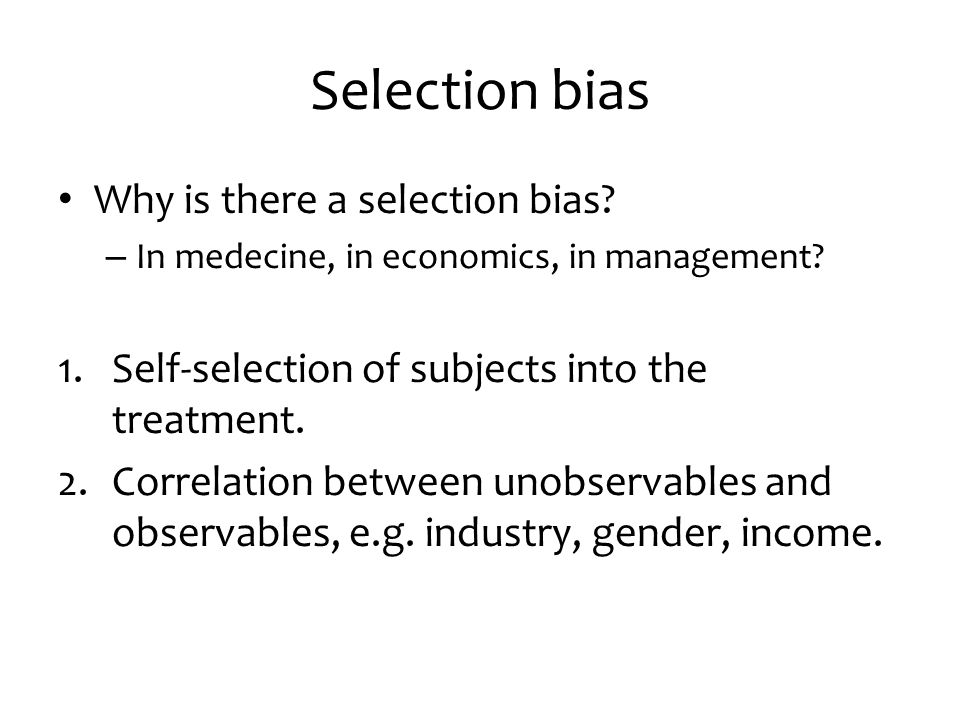 Selection bias

• Why is there a selection bias?
– In medecine, in economics, in management?

1. Self-selection of subjects into the treatment.
2. Correlation between unobservables and observables, e.g. industry, gender, income.